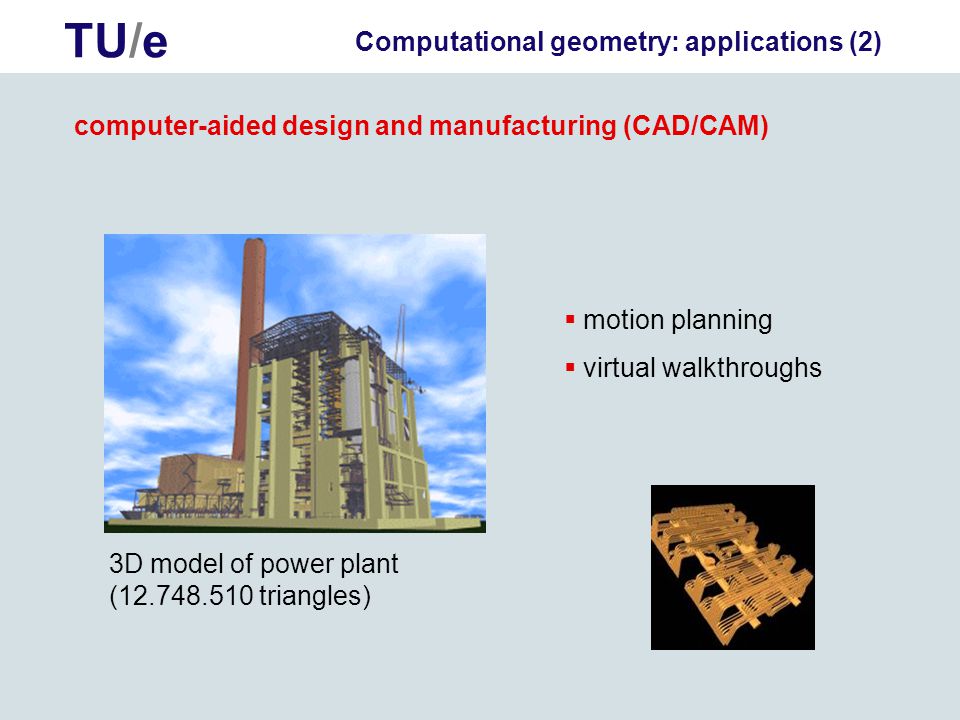 TU/e

Computational geometry: applications (2)

computer-aided design and manufacturing (CAD/CAM)

▪ motion planning
▪ virtual walkthroughs

3D model of power plant
(12.748.510 triangles)